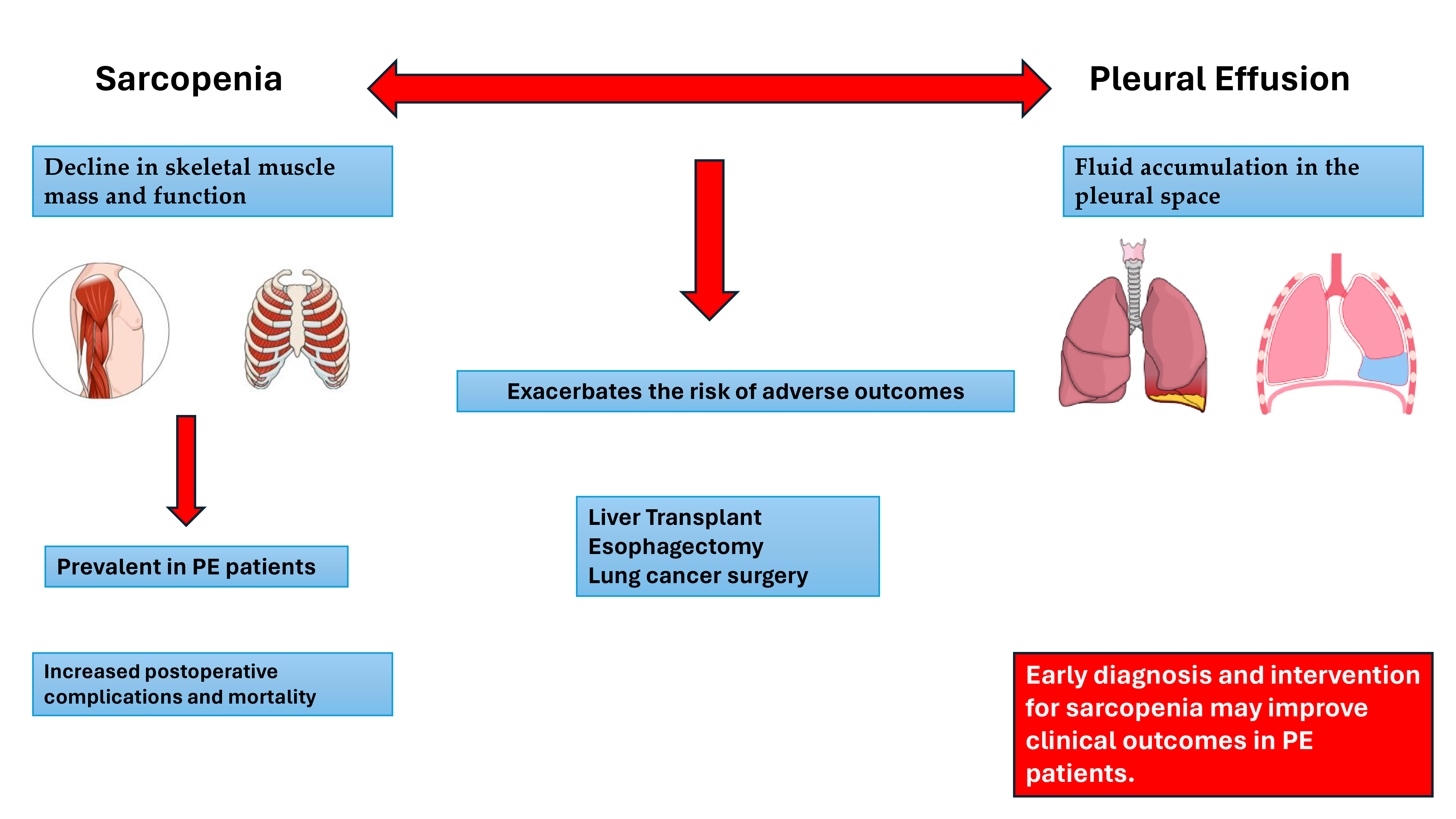 Sarcopenia

Pleural Effusion

Decline in skeletal muscle mass and function

Fluid accumulation in the pleural space

Exacerbates the risk of adverse outcomes

Prevalent in PE patients

Liver Transplant
Esophagectomy
Lung cancer surgery

Increased postoperative complications and mortality

Early diagnosis and intervention for sarcopenia may improve clinical outcomes in PE patients.